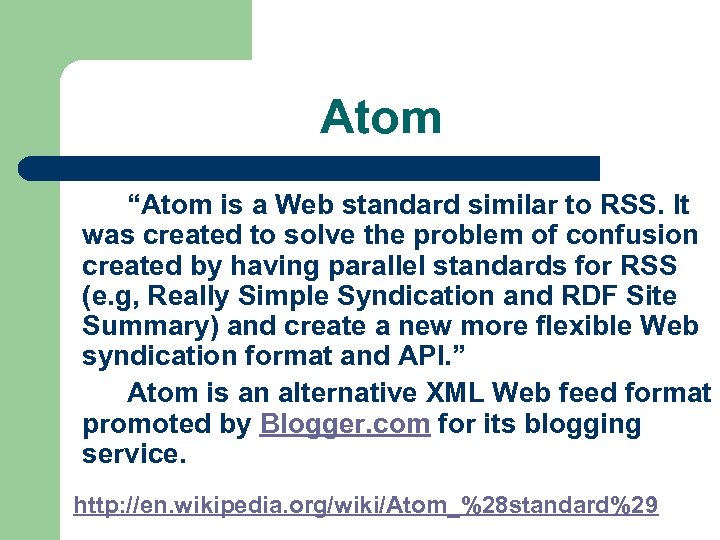 Atom

“Atom is a Web standard similar to RSS. It was created to solve the problem of confusion created by having parallel standards for RSS (e.g, Really Simple Syndication and RDF Site Summary) and create a new more flexible Web syndication format and API.”

Atom is an alternative XML Web feed format promoted by Blogger.com for its blogging service.

http://en.wikipedia.org/wiki/Atom_%28standard%29